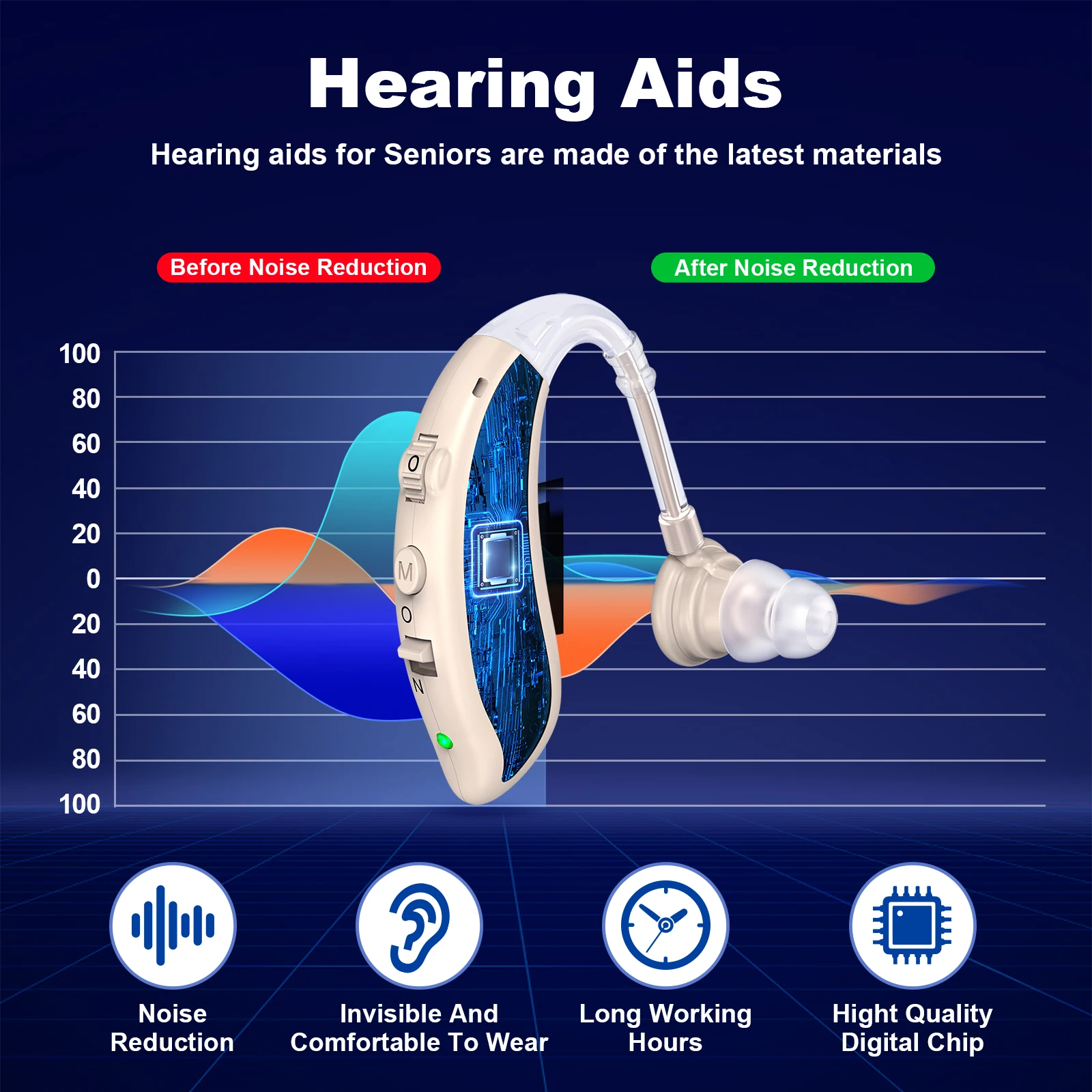 Hearing Aids

Hearing aids for Seniors are made of the latest materials

Before Noise Reduction

After Noise Reduction

100
80
60
40
20
0
20
40
60
80
100

O
M
O
N

Noise Reduction

Invisible And Comfortable To Wear

Long Working Hours

Hight Quality Digital Chip